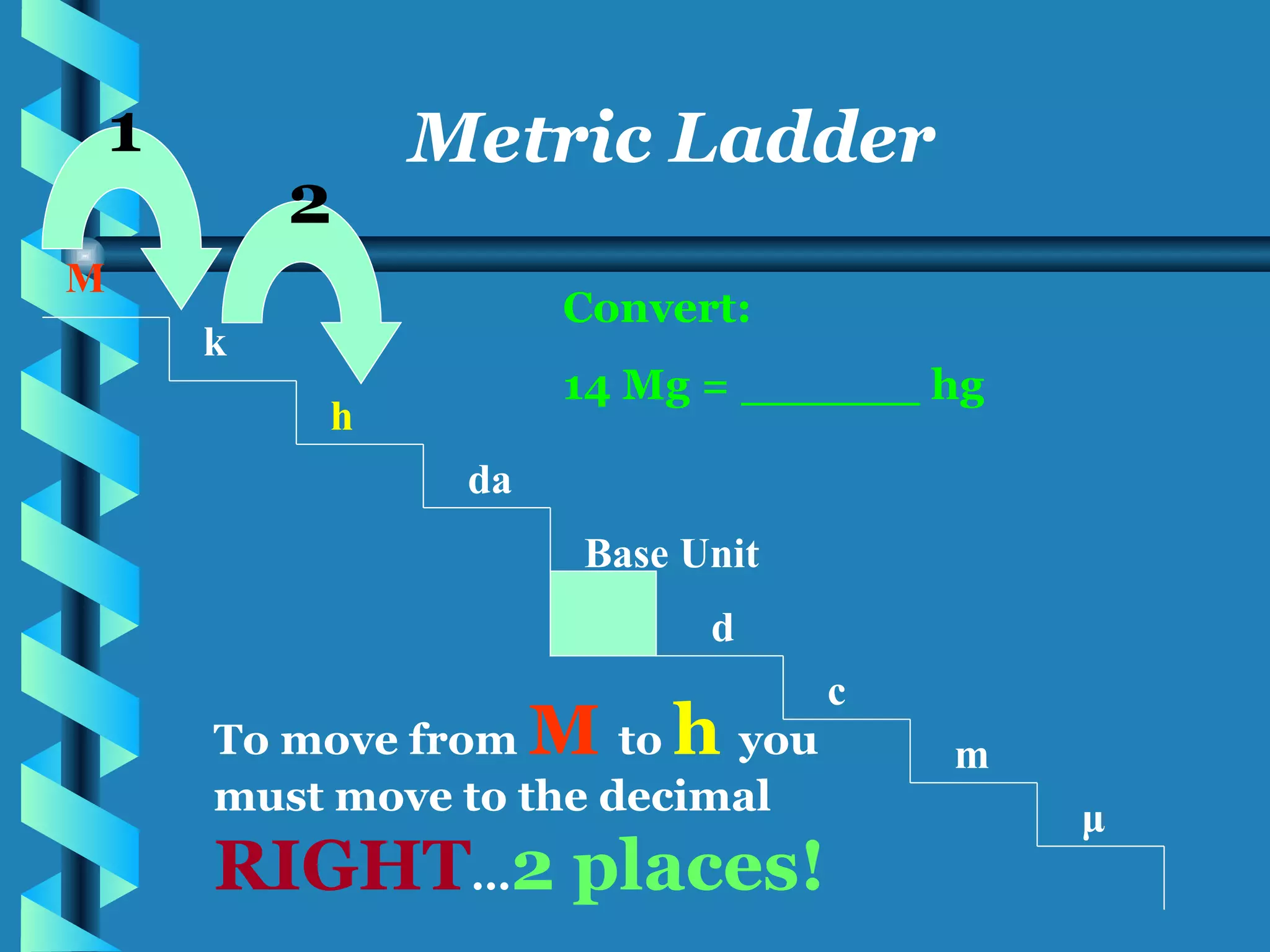 Metric Ladder

1

2

M

k

h

da

Base Unit

d

c

m

µ

Convert:

14 Mg = ________ hg

To move from M to h you must move to the decimal RIGHT…2 places!